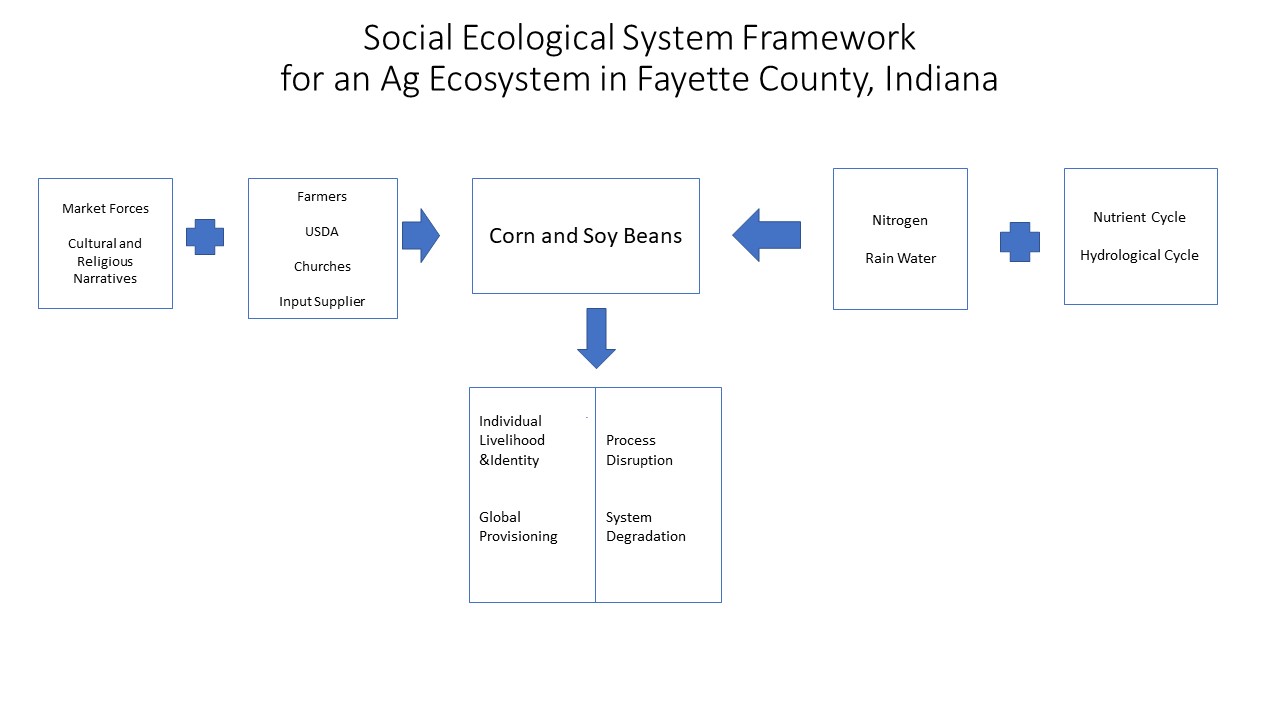 Social Ecological System Framework
for an Ag Ecosystem in Fayette County, Indiana

Market Forces

Cultural and Religious Narratives

Farmers

USDA

Churches

Input Supplier

Corn and Soy Beans

Nitrogen

Rain Water

Nutrient Cycle

Hydrological Cycle

Individual Livelihood &Identity

Global Provisioning

Process Disruption

System Degradation